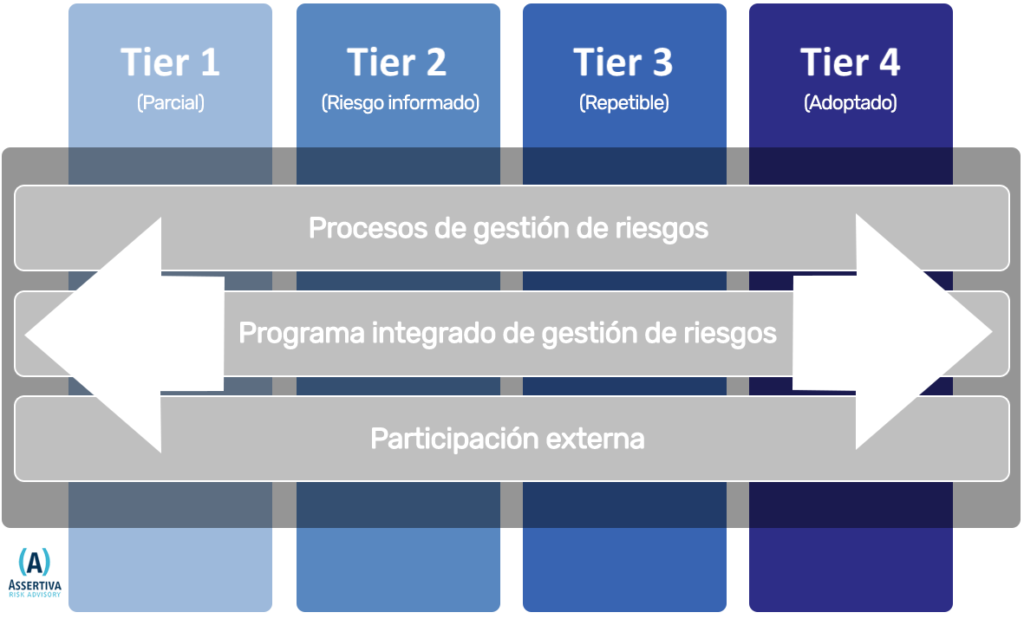 Tier 1
(Parcial)

Tier 2
(Riesgo informado)

Tier 3
(Repetible)

Tier 4
(Adoptado)

Procesos de gestión de riesgos

Programa integrado de gestión de riesgos

Participación externa

(A)
ASSERTIVA
RISK ADVISORY